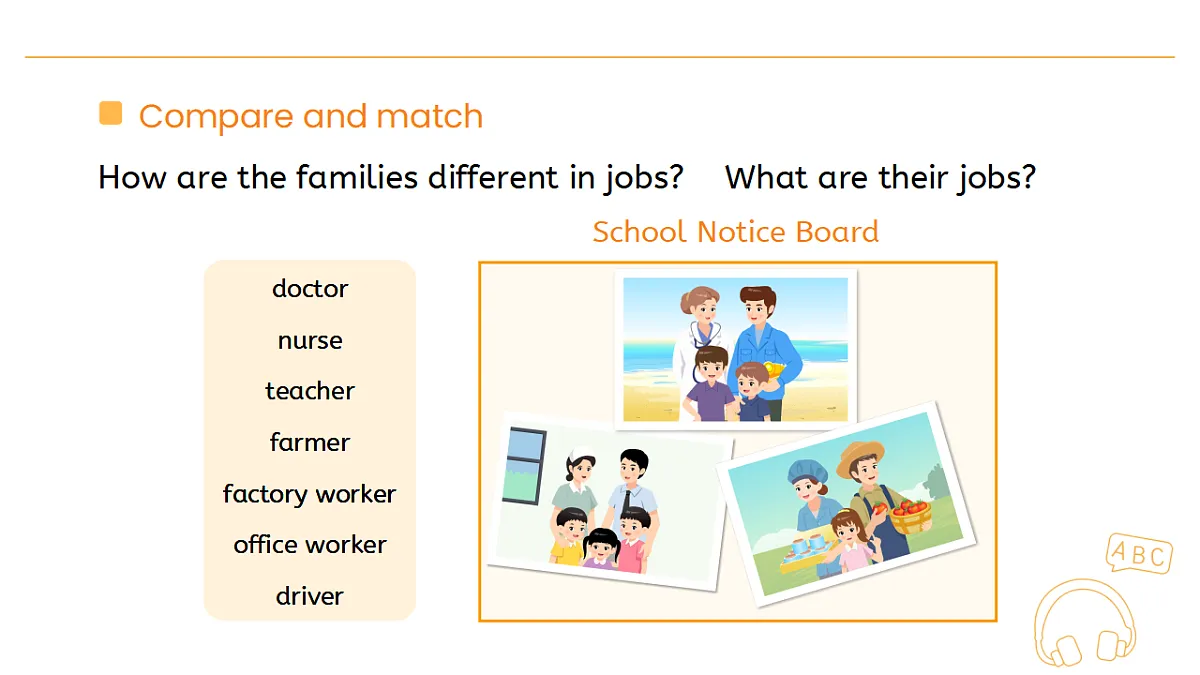 Compare and match

How are the families different in jobs? What are their jobs?

School Notice Board

doctor
nurse
teacher
farmer
factory worker
office worker
driver

ABC